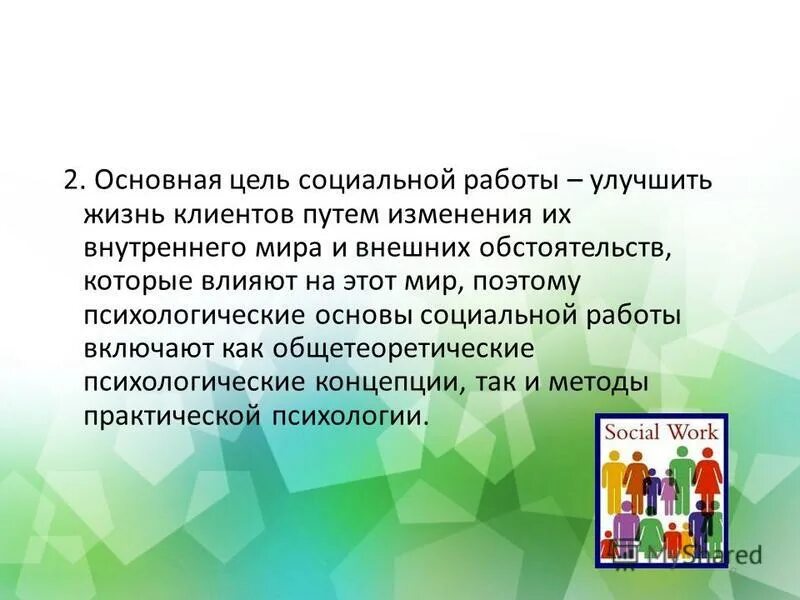 2. Основная цель социальной работы – улучшить жизнь клиентов путем изменения их внутреннего мира и внешних обстоятельств, которые влияют на этот мир, поэтому психологические основы социальной работы включают как общетеоретические психологические концепции, так и методы практической психологии.

Social Work

MyShared